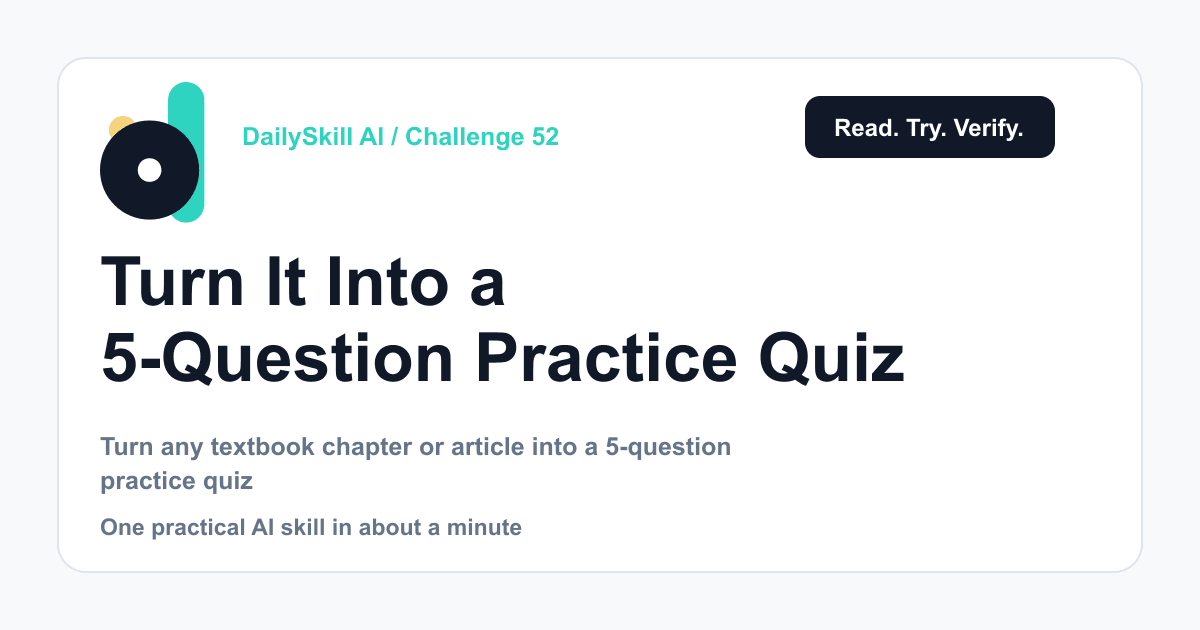 DailySkill AI / Challenge 52

Read. Try. Verify.

Turn It Into a 5-Question Practice Quiz

Turn any textbook chapter or article into a 5-question practice quiz

One practical AI skill in about a minute